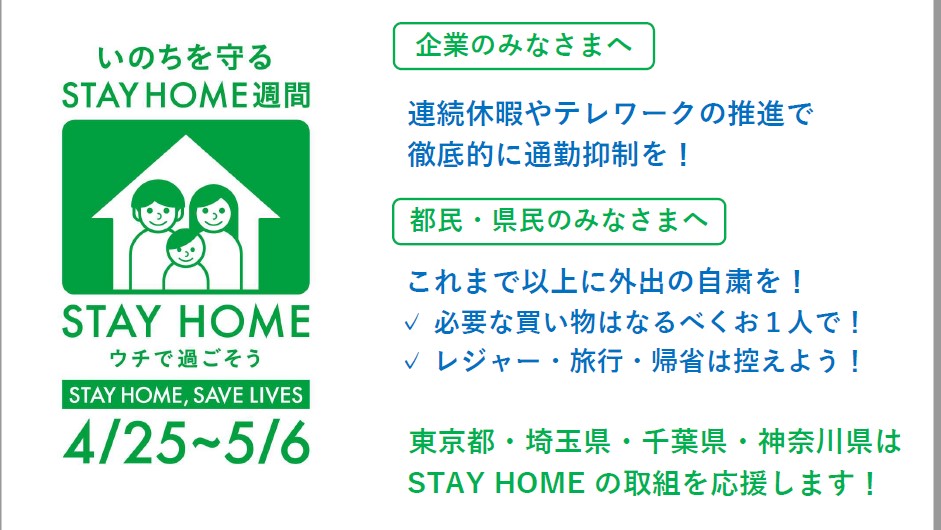 いのちを守る
STAY HOME週間

STAY HOME
ウチで過ごそう

STAY HOME, SAVE LIVES

4/25~5/6

企業のみなさまへ

連続休暇やテレワークの推進で
徹底的に通勤抑制を！

都民・県民のみなさまへ

これまで以上に外出の自粛を！
✓ 必要な買い物はなるべくお１人で！
✓ レジャー・旅行・帰省は控えよう！

東京都・埼玉県・千葉県・神奈川県は
STAY HOME の取組を応援します！